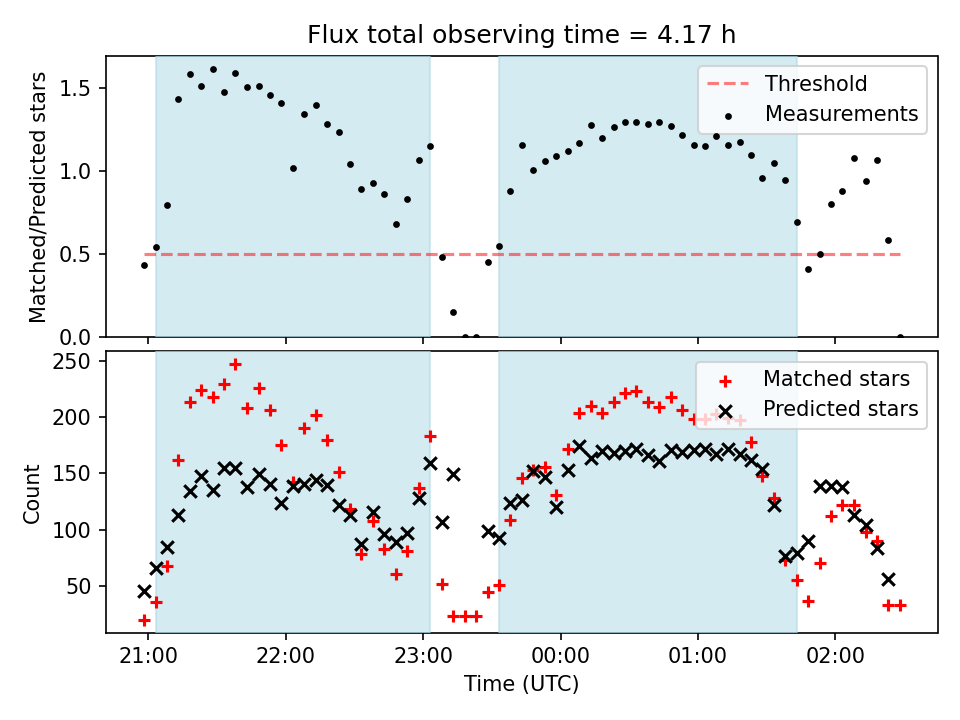 Flux total observing time = 4.17 h

Matched/Predicted stars

1.5
1.0
0.5
0.0

Threshold
Measurements

Count

250
200
150
100
50

Matched stars
Predicted stars

21:00
22:00
23:00
00:00
01:00
02:00

Time (UTC)